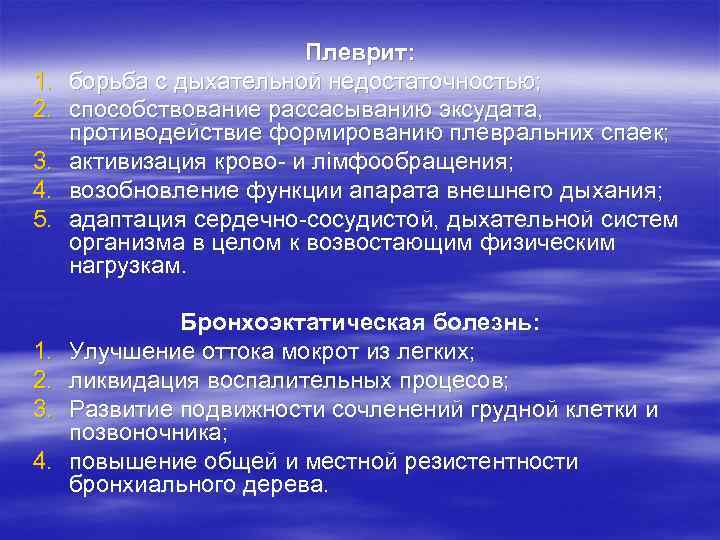 Плеврит:

1. борьба с дыхательной недостаточностью;
2. способствование рассасыванию эксудата, противодействие формированию плевральних спаек;
3. активизация крово- и лімфообращения;
4. возобновление функции апарата внешнего дыхания;
5. адаптация сердечно-сосудистой, дыхательной систем организма в целом к возвостающим физическим нагрузкам.

Бронхоэктатическая болезнь:

1. Улучшение оттока мокрот из легких;
2. ликвидация воспалительных процесов;
3. Развитие подвижности сочленений грудной клетки и позвоночника;
4. повышение общей и местной резистентности бронхиального дерева.